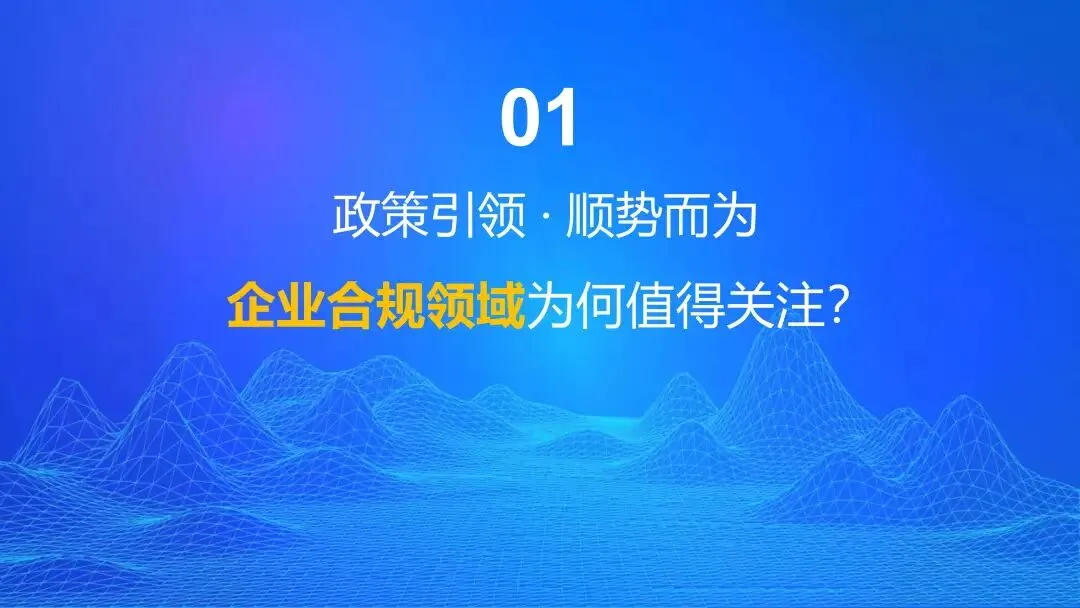 01

政策引领 · 顺势而为

企业合规领域为何值得关注?